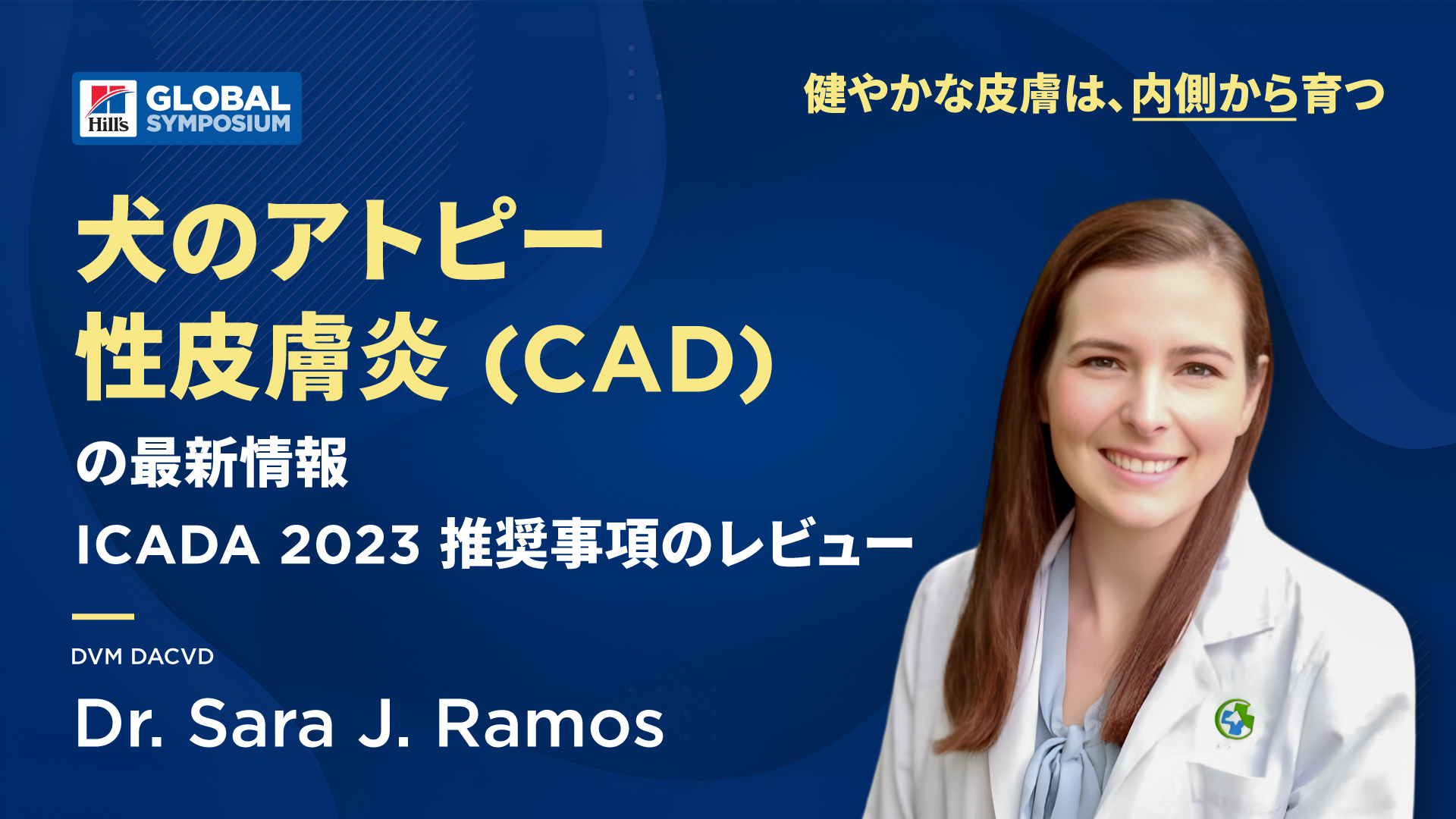 Hill's GLOBAL SYMPOSIUM

健やかな皮膚は、内側から育つ

犬のアトピー性皮膚炎 (CAD)

の最新情報

ICADA 2023 推奨事項のレビュー

DVM DACVD

Dr. Sara J. Ramos